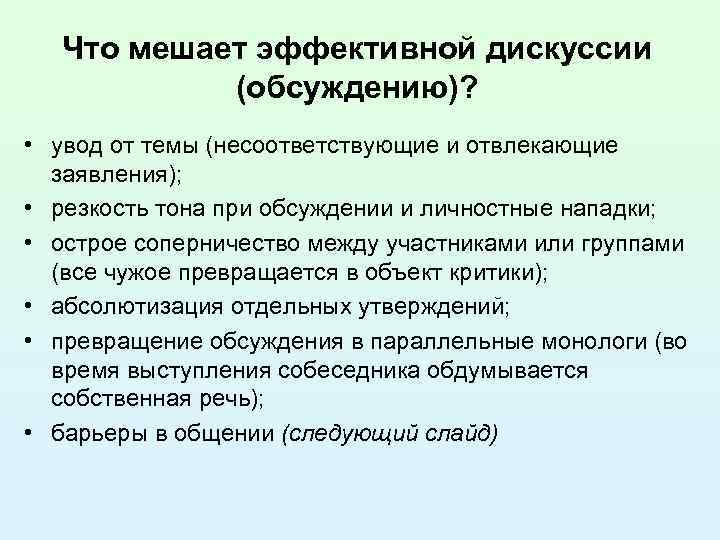 Что мешает эффективной дискуссии (обсуждению)?

• увод от темы (несоответствующие и отвлекающие заявления);
• резкость тона при обсуждении и личностные нападки;
• острое соперничество между участниками или группами (все чужое превращается в объект критики);
• абсолютизация отдельных утверждений;
• превращение обсуждения в параллельные монологи (во время выступления собеседника обдумывается собственная речь);
• барьеры в общении (следующий слайд)